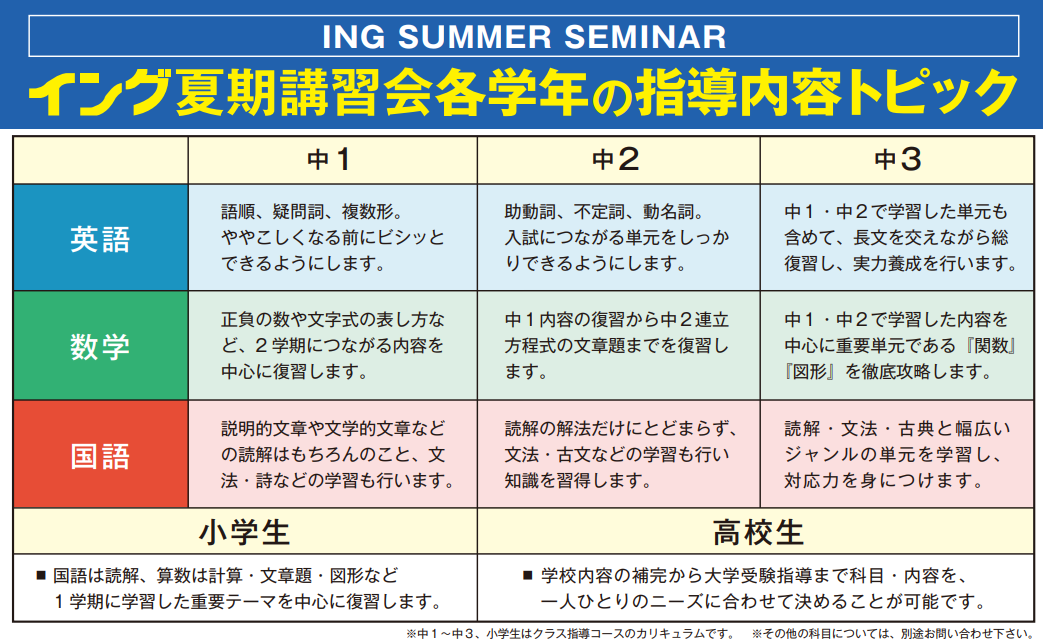 ING SUMMER SEMINAR

イング夏期講習会各学年の指導内容トピック

| | 中1 | 中2 | 中3 |
|---|---|---|---|
| 英語 | 語順、疑問詞、複数形。ややこしくなる前にビシッとできるようにします。 | 助動詞、不定詞、動名詞。入試につながる単元をしっかりできるようにします。 | 中1・中2で学習した単元も含めて、長文を交えながら総復習し、実力養成を行います。 |
| 数学 | 正負の数や文字式の表し方など、2学期につながる内容を中心に復習します。 | 中1内容の復習から中2連立方程式の文章題までを復習します。 | 中1・中2で学習した内容を中心に重要単元である『関数』『図形』を徹底攻略します。 |
| 国語 | 説明的文章や文学的文章などの読解はもちろんのこと、文法・詩などの学習も行います。 | 読解の解法だけにとどまらず、文法・古文などの学習も行い知識を習得します。 | 読解・文法・古典と幅広いジャンルの単元を学習し、対応力を身につけます。 |

| 小学生 | 高校生 |
|---|---|
| ■ 国語は読解、算数は計算・文章題・図形など1学期に学習した重要テーマを中心に復習します。 | ■ 学校内容の補完から大学受験指導まで科目・内容を、一人ひとりのニーズに合わせて決めることが可能です。 |

※中1～中3、小学生はクラス指導コースのカリキュラムです。 ※その他の科目については、別途お問い合わせ下さい。